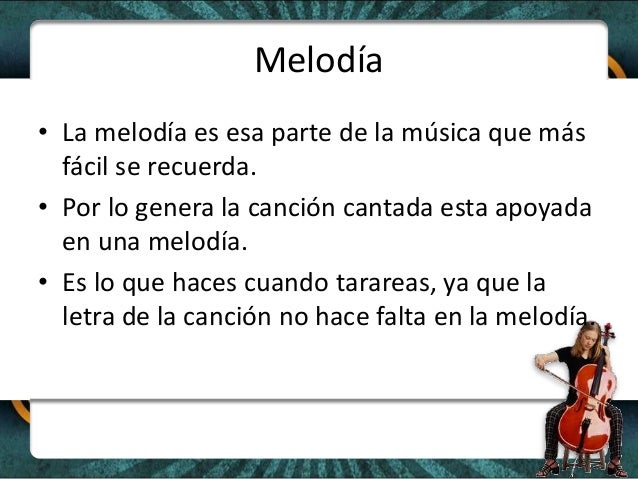 Melodía

• La melodía es esa parte de la música que más fácil se recuerda.

• Por lo genera la canción cantada esta apoyada en una melodía.

• Es lo que haces cuando tarareas, ya que la letra de la canción no hace falta en la melodía.